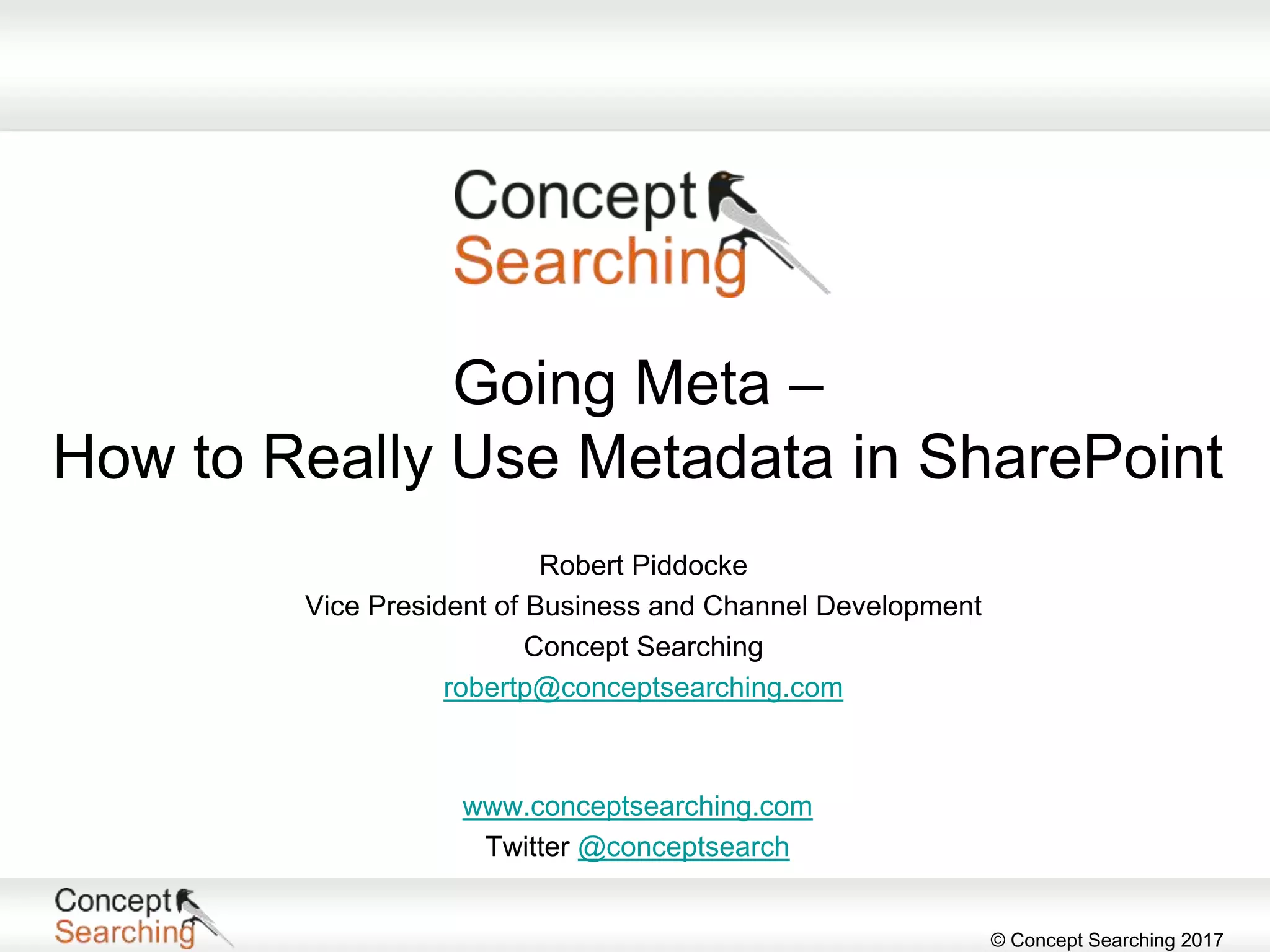 Concept Searching

Going Meta –
How to Really Use Metadata in SharePoint

Robert Piddocke
Vice President of Business and Channel Development
Concept Searching
robertp@conceptsearching.com

www.conceptsearching.com
Twitter @conceptsearch

Concept Searching

© Concept Searching 2017